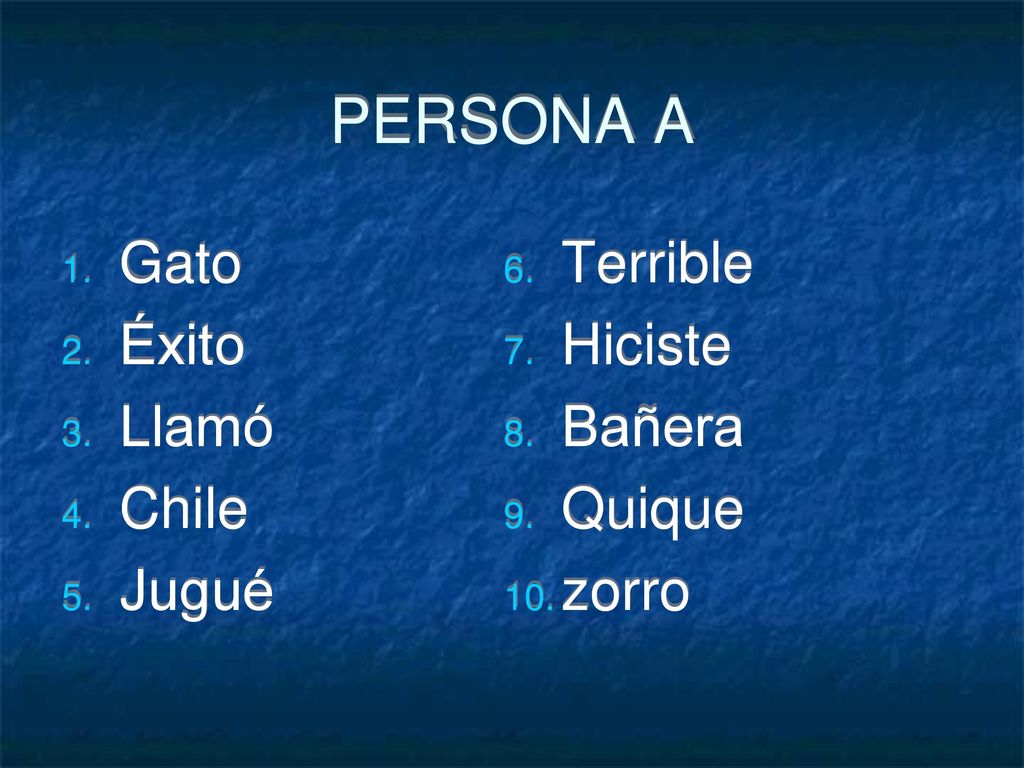 PERSONA A

1. Gato
2. Éxito
3. Llamó
4. Chile
5. Jugué

6. Terrible
7. Hiciste
8. Bañera
9. Quique
10. zorro